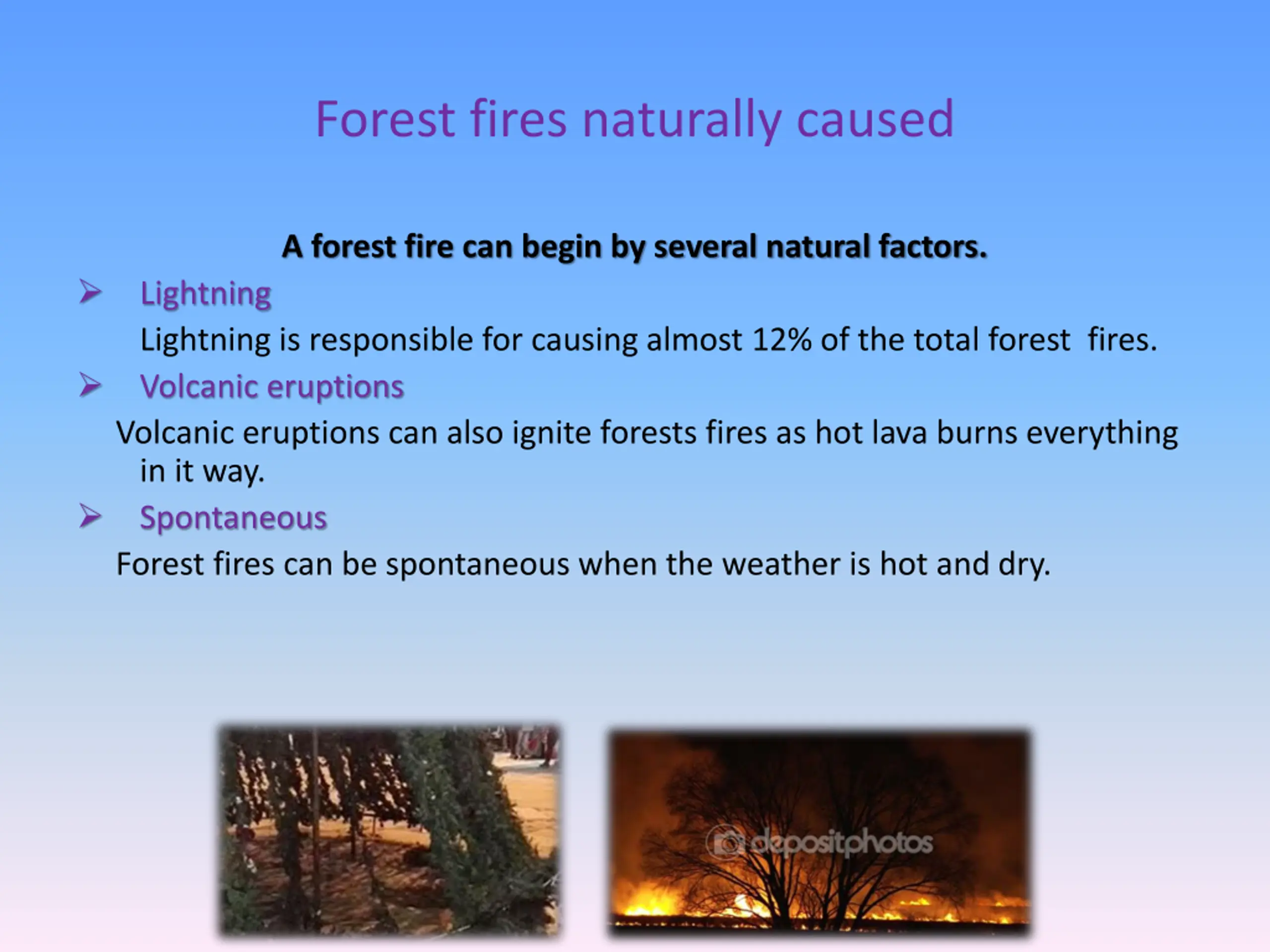 Forest fires naturally caused

A forest fire can begin by several natural factors.

➢ Lightning

Lightning is responsible for causing almost 12% of the total forest fires.

➢ Volcanic eruptions

Volcanic eruptions can also ignite forests fires as hot lava burns everything in it way.

➢ Spontaneous

Forest fires can be spontaneous when the weather is hot and dry.

depositphotos